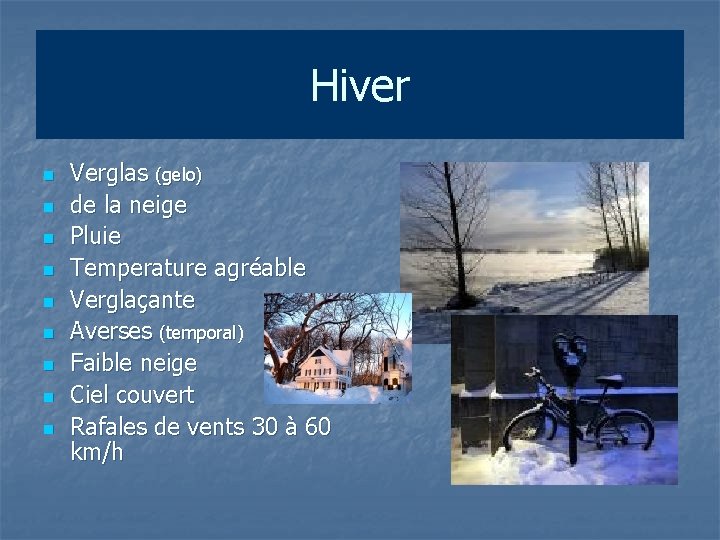 Hiver

- Verglas (gelo)
- de la neige
- Pluie
- Temperature agréable
- Verglaçante
- Averses (temporal)
- Faible neige
- Ciel couvert
- Rafales de vents 30 à 60 km/h